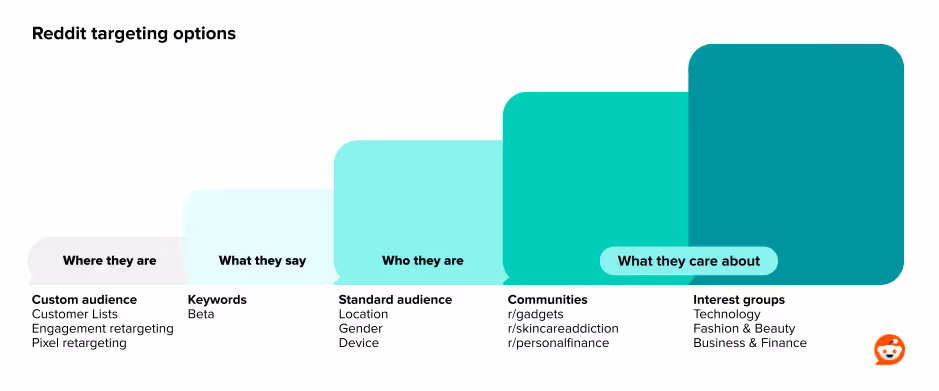 Reddit targeting options

Where they are

What they say

Who they are

What they care about

Custom audience
Customer Lists
Engagement retargeting
Pixel retargeting

Keywords
Beta

Standard audience
Location
Gender
Device

Communities
r/gadgets
r/skincareaddiction
r/personalfinance

Interest groups
Technology
Fashion & Beauty
Business & Finance